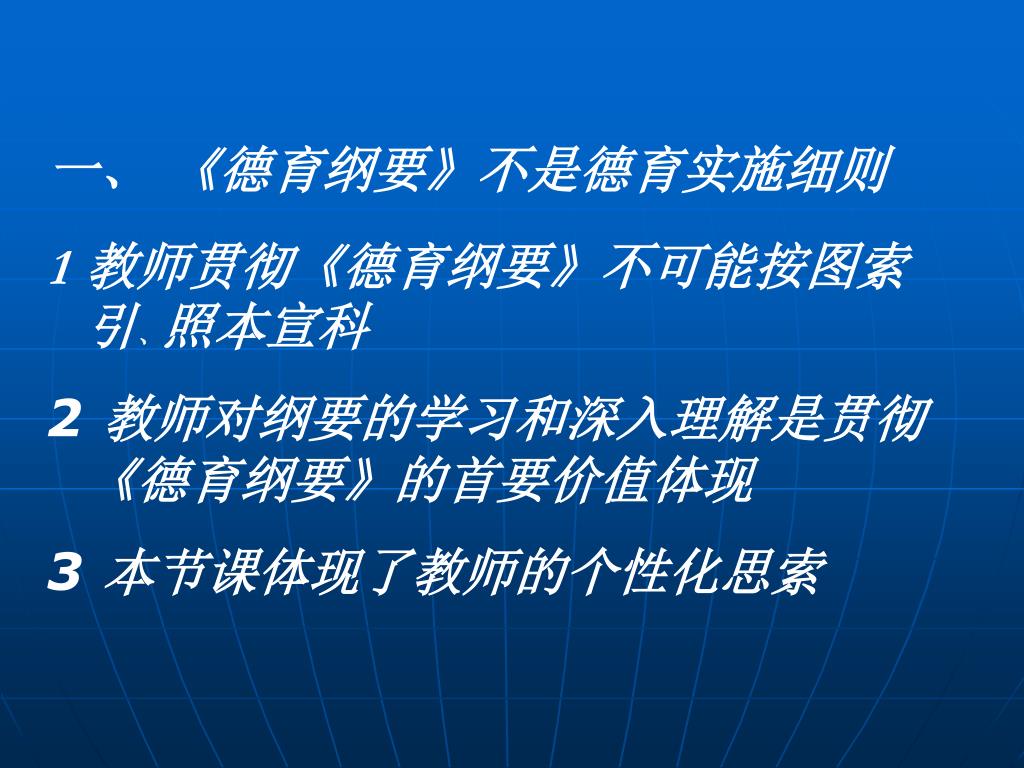 一、 《德育纲要》不是德育实施细则

1 教师贯彻《德育纲要》不可能按图索引、照本宣科

2 教师对纲要的学习和深入理解是贯彻《德育纲要》的首要价值体现

3 本节课体现了教师的个性化思索